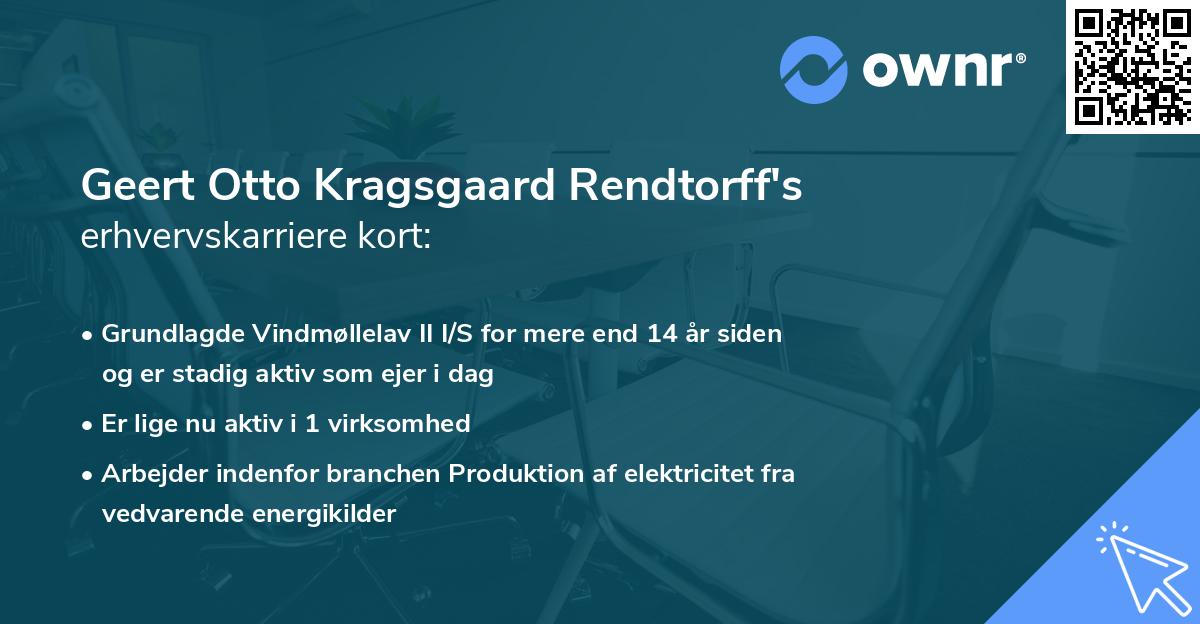 ownr®

Geert Otto Kragsgaard Rendtorff's
erhvervskarriere kort:

• Grundlagde Vindmøllelav II I/S for mere end 14 år siden og er stadig aktiv som ejer i dag
• Er lige nu aktiv i 1 virksomhed
• Arbejder indenfor branchen Produktion af elektricitet fra vedvarende energikilder